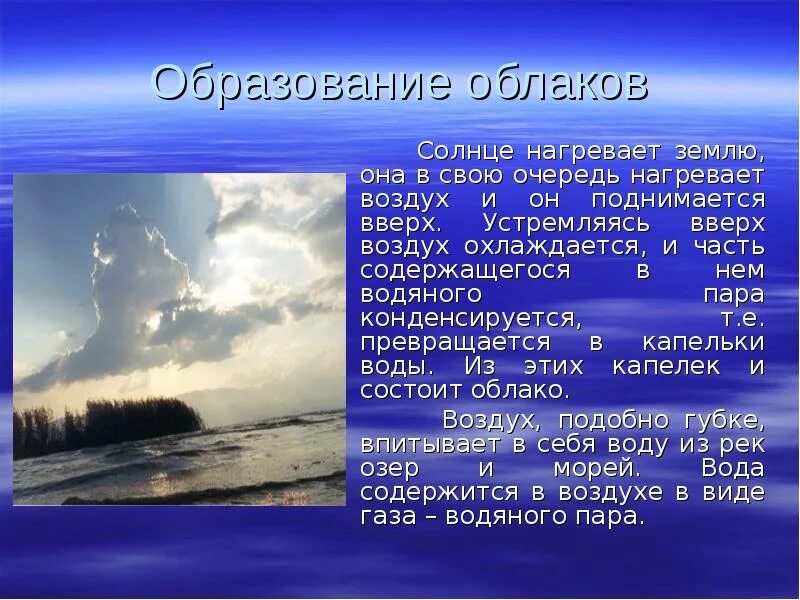 Образование облаков

Солнце нагревает землю, она в свою очередь нагревает воздух и он поднимается вверх. Устремляясь вверх воздух охлаждается, и часть содержащегося в нем водяного пара конденсируется, т.е. превращается в капельки воды. Из этих капелек и состоит облако.

Воздух, подобно губке, впитывает в себя воду из рек озер и морей. Вода содержится в воздухе в виде газа – водяного пара.